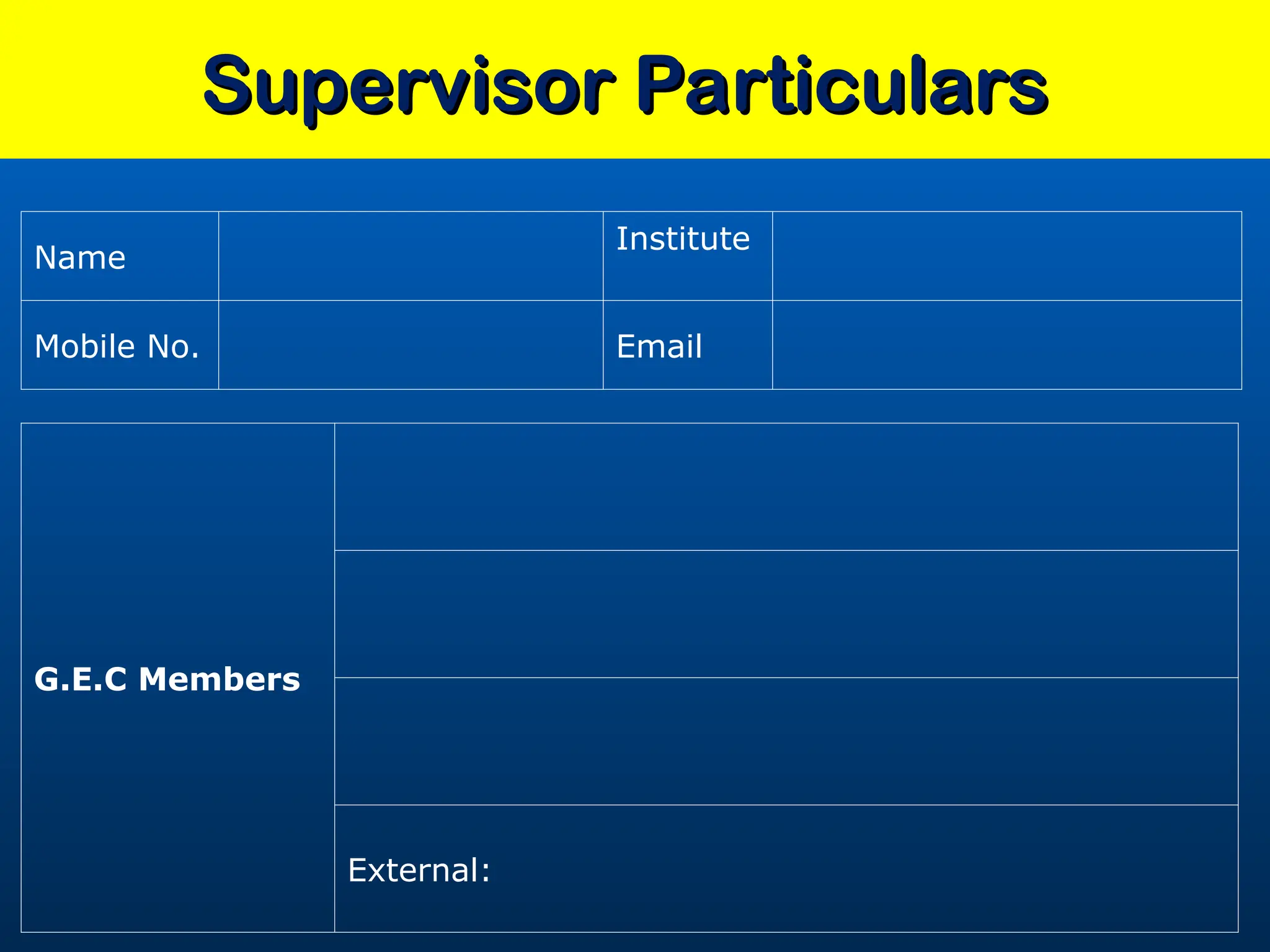 Supervisor Particulars

| Name | | Institute | |
|---|---|---|---|
| Mobile No. | | Email | |

| G.E.C Members | |
|---|---|
| | |
| | |
| | External: |